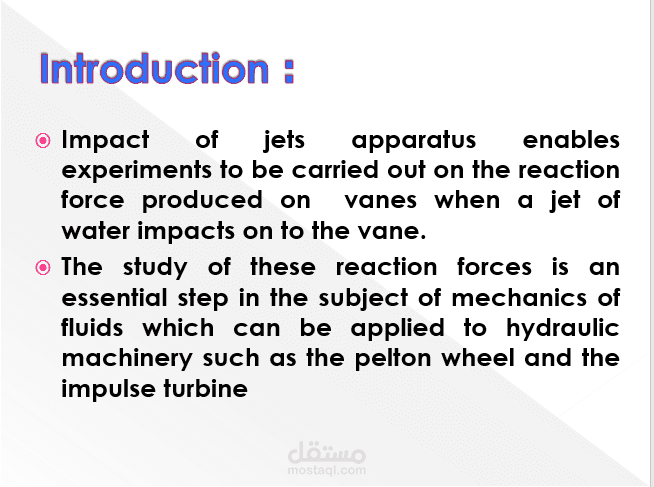 Introduction :

Impact of jets apparatus enables experiments to be carried out on the reaction force produced on vanes when a jet of water impacts on to the vane.

The study of these reaction forces is an essential step in the subject of mechanics of fluids which can be applied to hydraulic machinery such as the pelton wheel and the impulse turbine

مستقل
mostaql.com